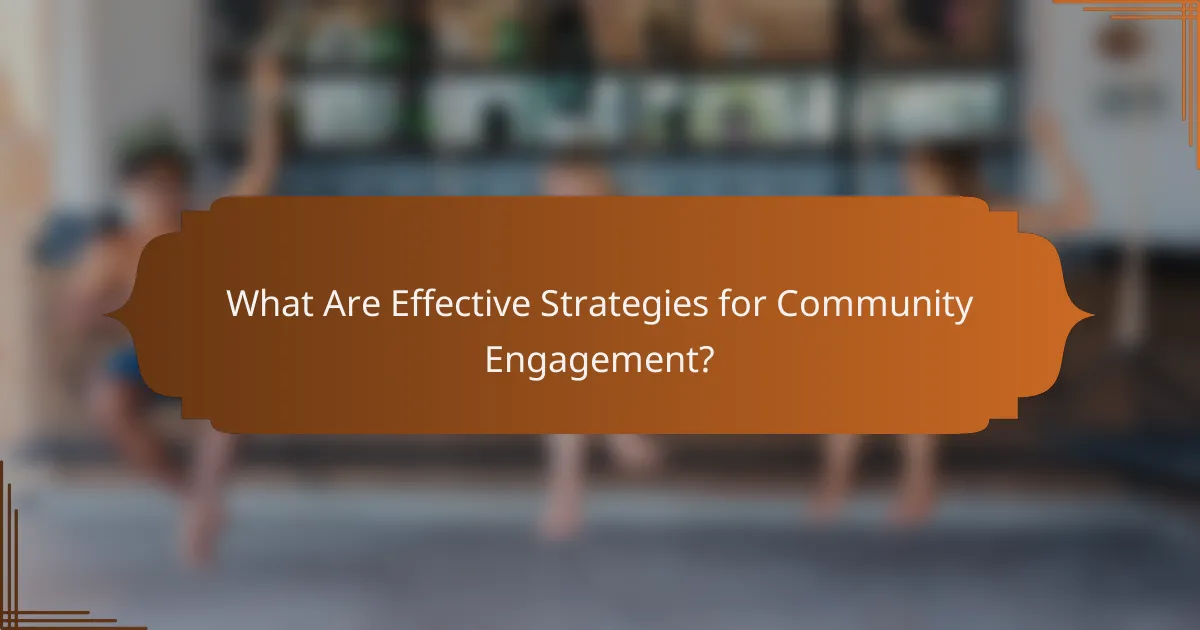 What Are Effective Strategies for Community Engagement?